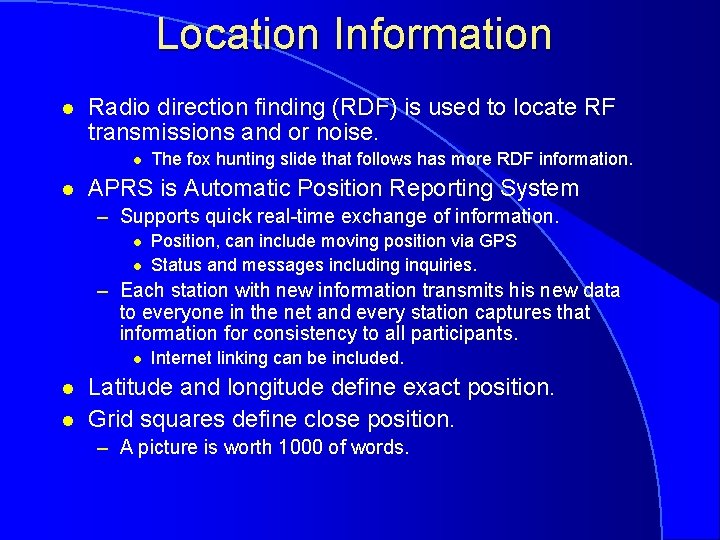 Location Information

- Radio direction finding (RDF) is used to locate RF transmissions and or noise.
  - The fox hunting slide that follows has more RDF information.
- APRS is Automatic Position Reporting System
  – Supports quick real-time exchange of information.
    - Position, can include moving position via GPS
    - Status and messages including inquiries.
  – Each station with new information transmits his new data to everyone in the net and every station captures that information for consistency to all participants.
    - Internet linking can be included.
- Latitude and longitude define exact position.
- Grid squares define close position.
  – A picture is worth 1000 of words.